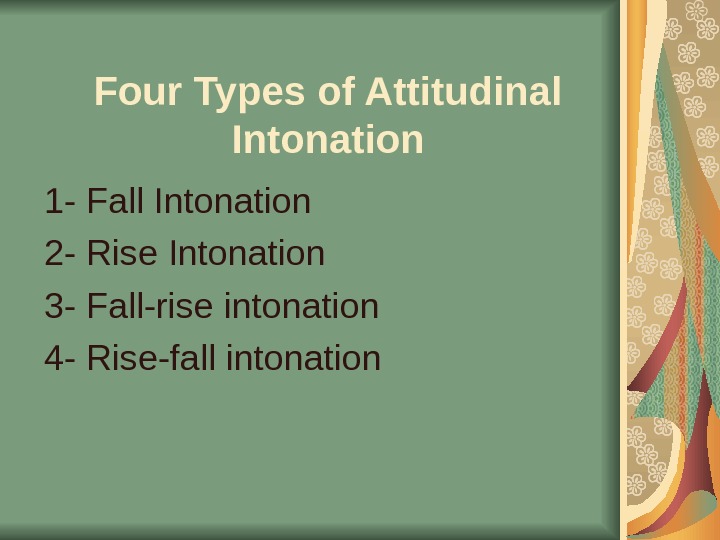 Four Types of Attitudinal Intonation

1- Fall Intonation

2- Rise Intonation

3- Fall-rise intonation

4- Rise-fall intonation